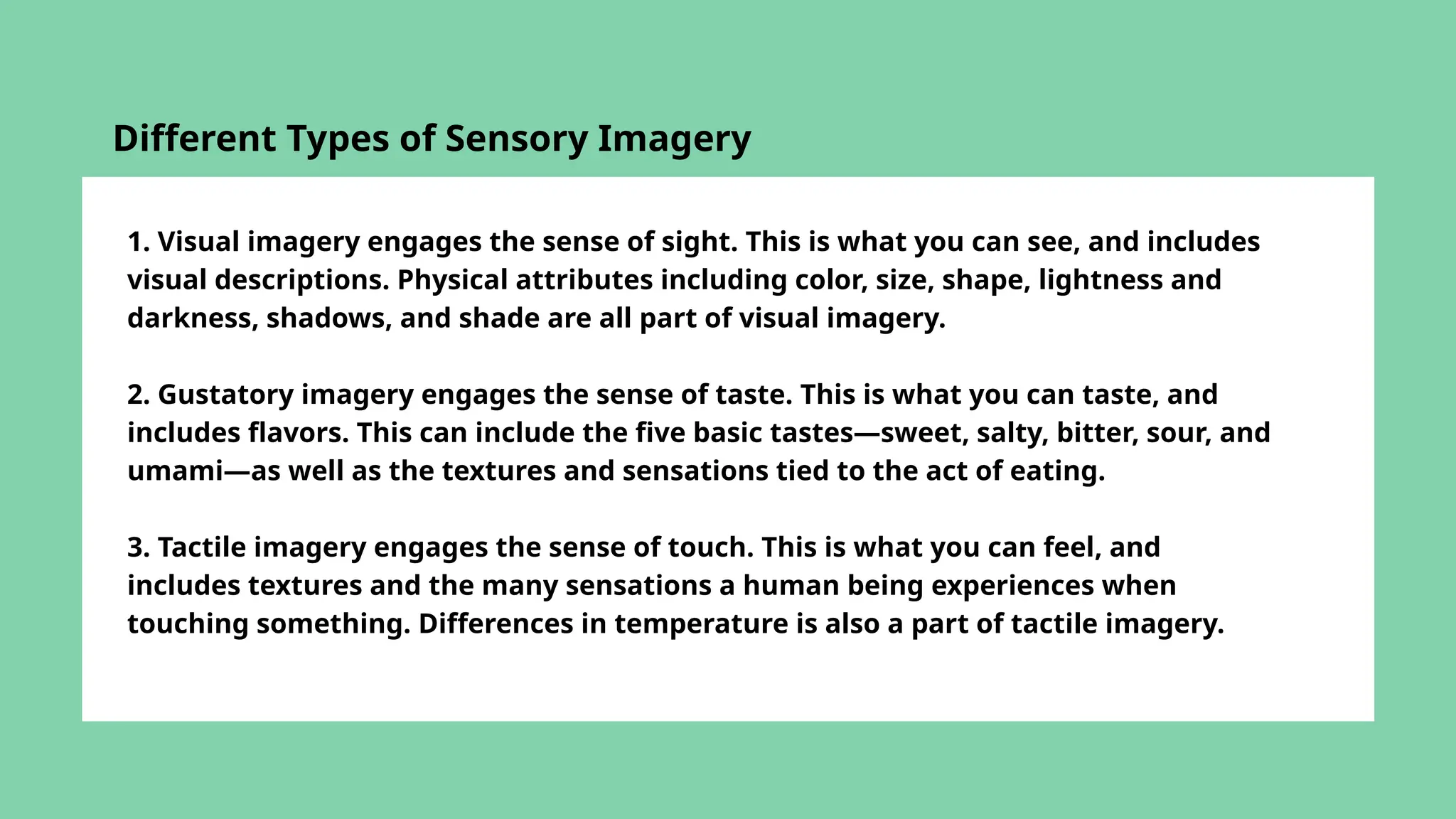 Different Types of Sensory Imagery

1. Visual imagery engages the sense of sight. This is what you can see, and includes visual descriptions. Physical attributes including color, size, shape, lightness and darkness, shadows, and shade are all part of visual imagery.

2. Gustatory imagery engages the sense of taste. This is what you can taste, and includes flavors. This can include the five basic tastes—sweet, salty, bitter, sour, and umami—as well as the textures and sensations tied to the act of eating.

3. Tactile imagery engages the sense of touch. This is what you can feel, and includes textures and the many sensations a human being experiences when touching something. Differences in temperature is also a part of tactile imagery.